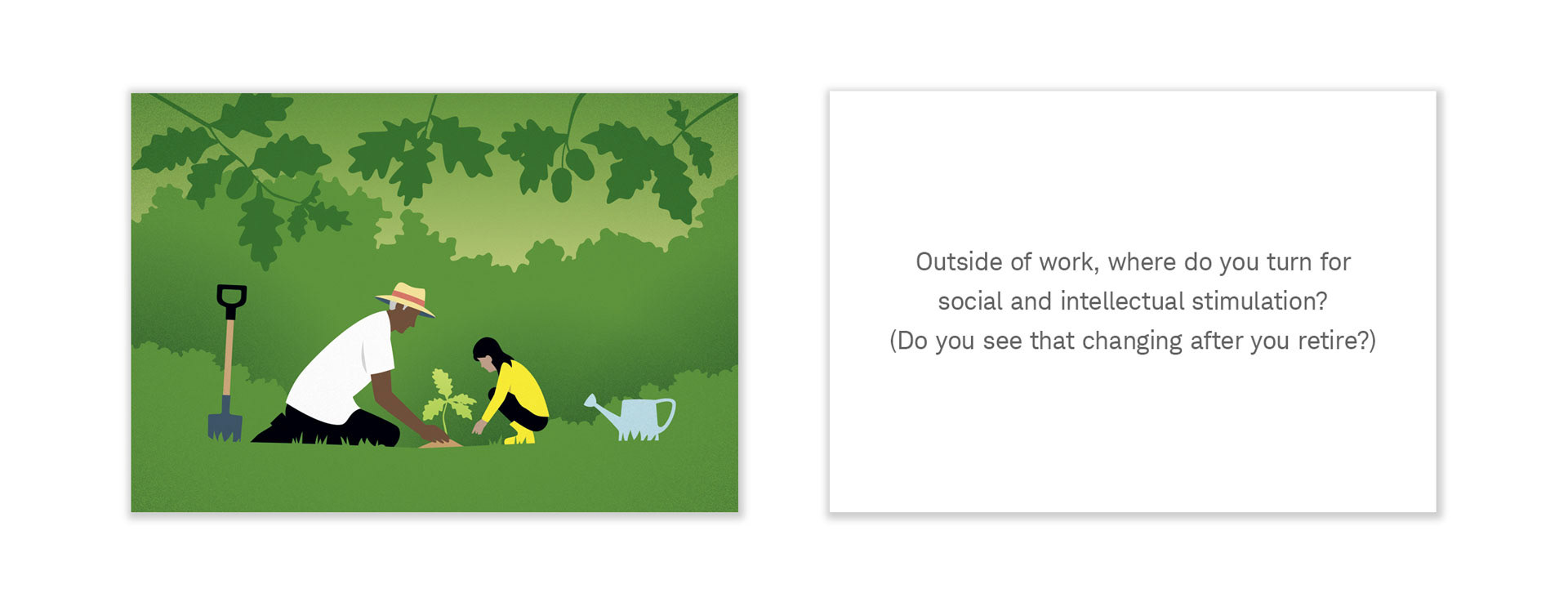 Outside of work, where do you turn for social and intellectual stimulation?
(Do you see that changing after you retire?)